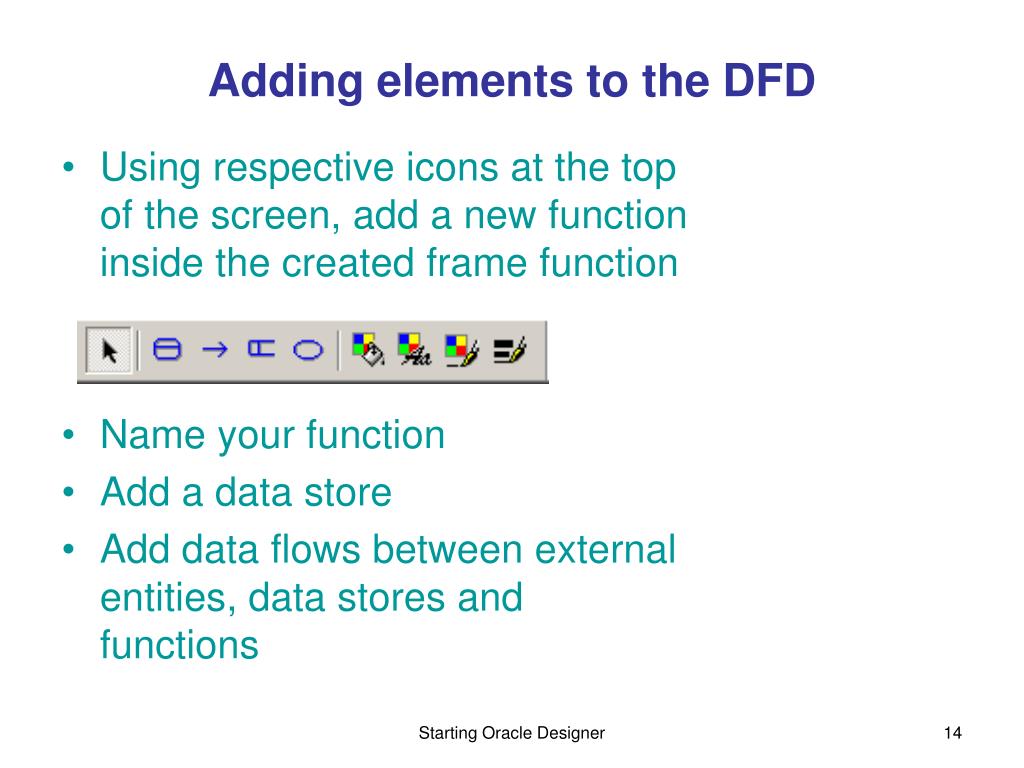 Adding elements to the DFD

• Using respective icons at the top of the screen, add a new function inside the created frame function

• Name your function
• Add a data store
• Add data flows between external entities, data stores and functions

Starting Oracle Designer

14